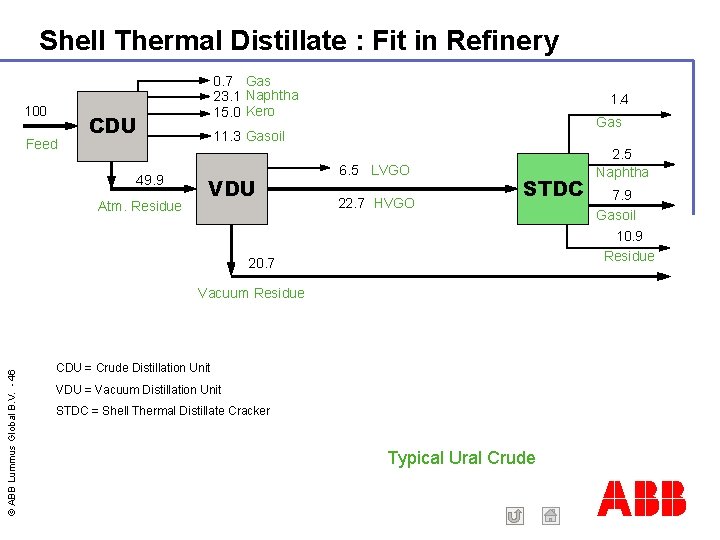 Shell Thermal Distillate : Fit in Refinery

100
Feed
CDU
0.7 Gas
23.1 Naphtha
15.0 Kero
11.3 Gasoil
49.9
Atm. Residue
VDU
6.5 LVGO
22.7 HVGO
20.7
Vacuum Residue
STDC
1.4
Gas
2.5
Naphtha
7.9
Gasoil
10.9
Residue

CDU = Crude Distillation Unit
VDU = Vacuum Distillation Unit
STDC = Shell Thermal Distillate Cracker

Typical Ural Crude

© ABB Lummus Global B.V. - 46

ABB